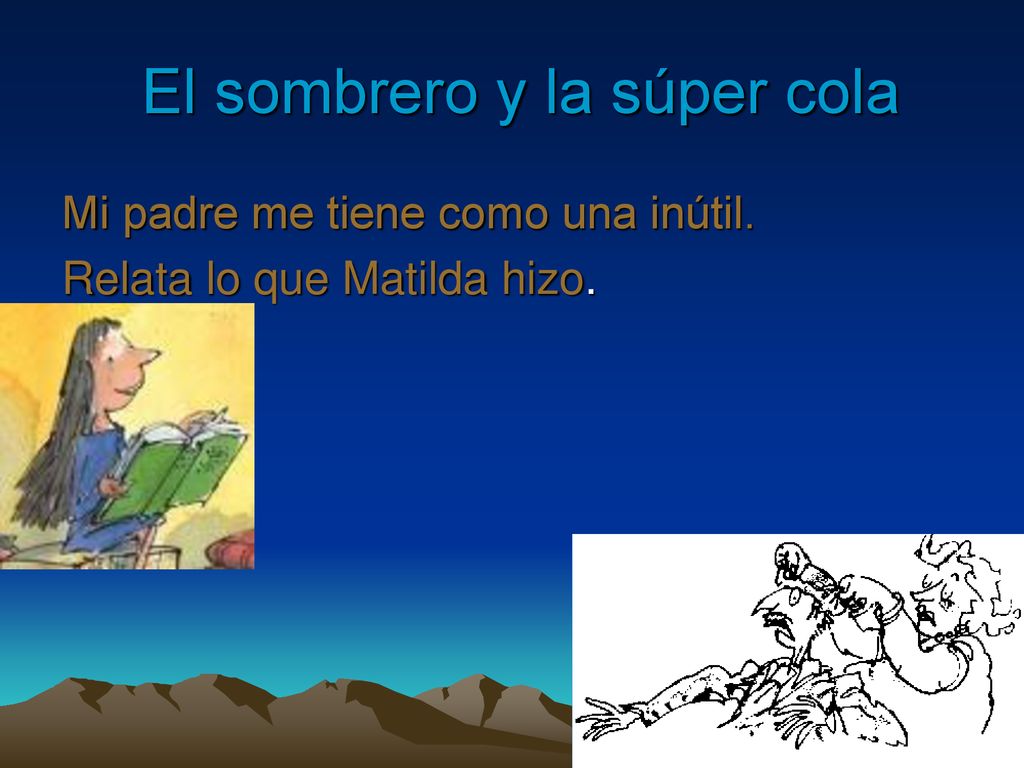 El sombrero y la súper cola

Mi padre me tiene como una inútil.

Relata lo que Matilda hizo.